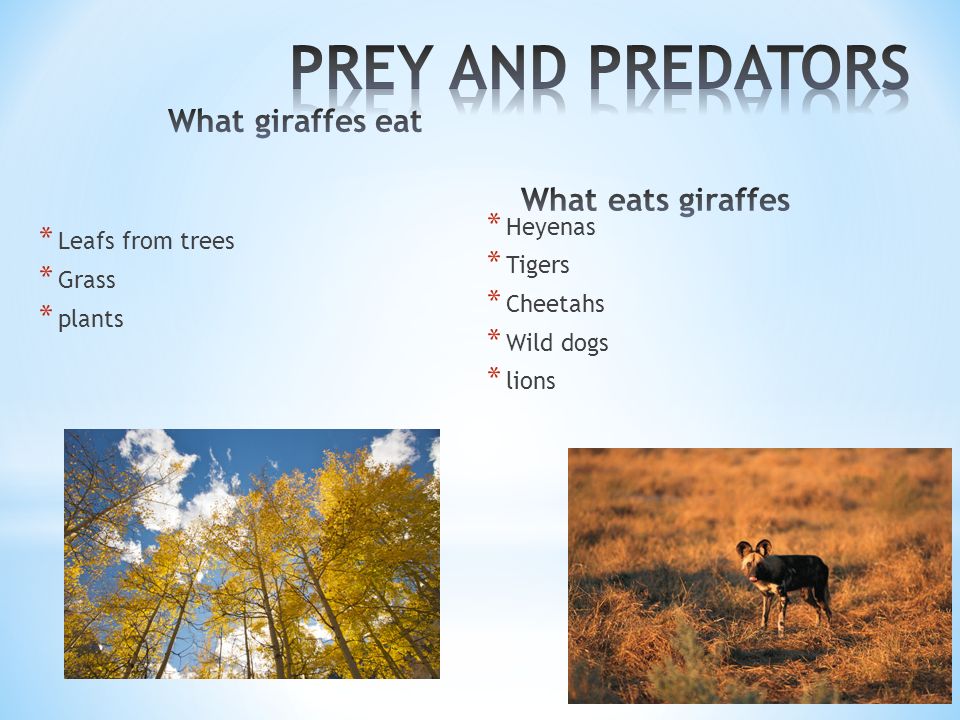 PREY AND PREDATORS

What giraffes eat

* Leafs from trees
* Grass
* plants

What eats giraffes

* Heyenas
* Tigers
* Cheetahs
* Wild dogs
* lions